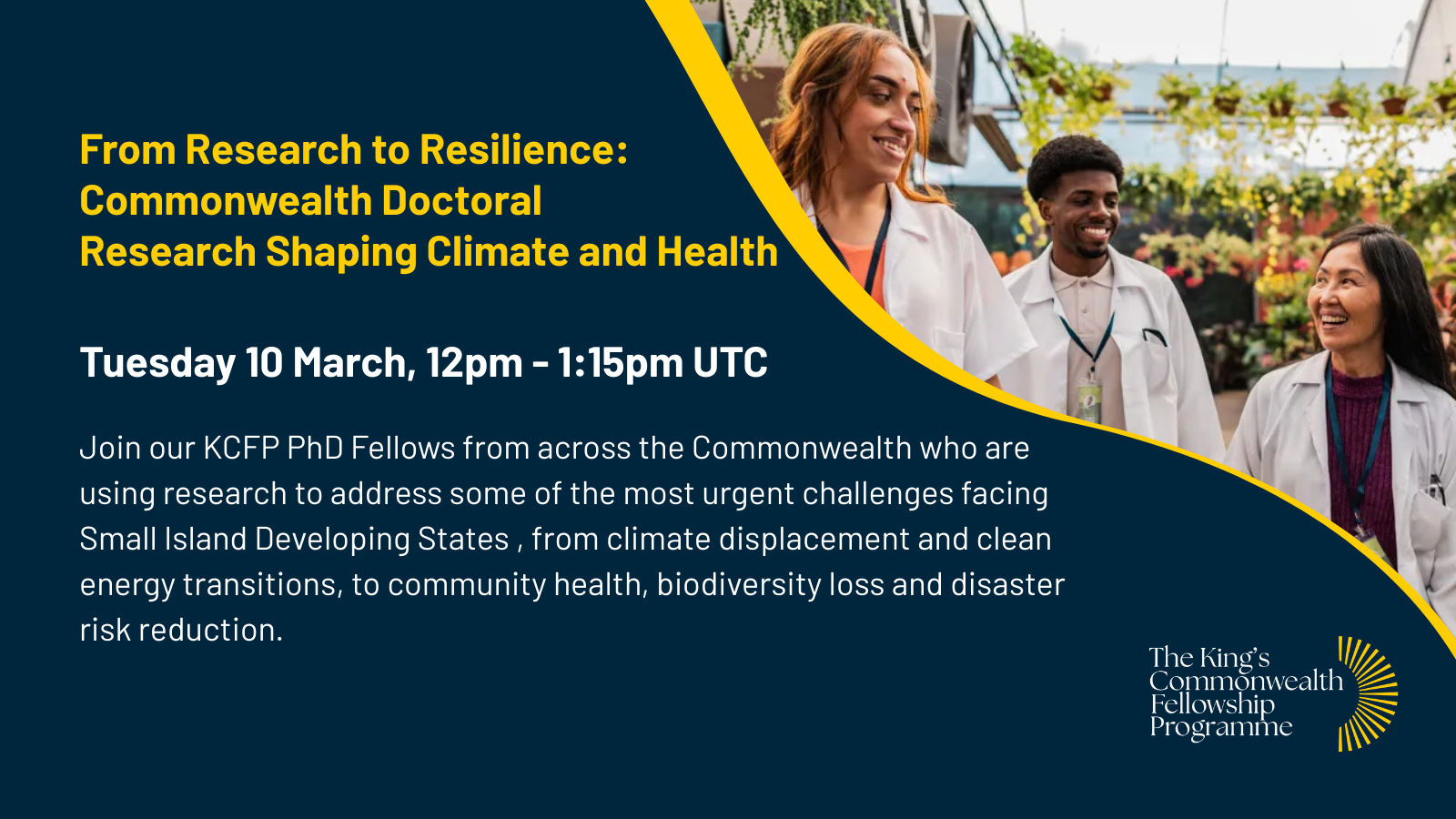 From Research to Resilience: Commonwealth Doctoral Research Shaping Climate and Health

Tuesday 10 March, 12pm - 1:15pm UTC

Join our KCFP PhD Fellows from across the Commonwealth who are using research to address some of the most urgent challenges facing Small Island Developing States , from climate displacement and clean energy transitions, to community health, biodiversity loss and disaster risk reduction.

The King's Commonwealth Fellowship Programme